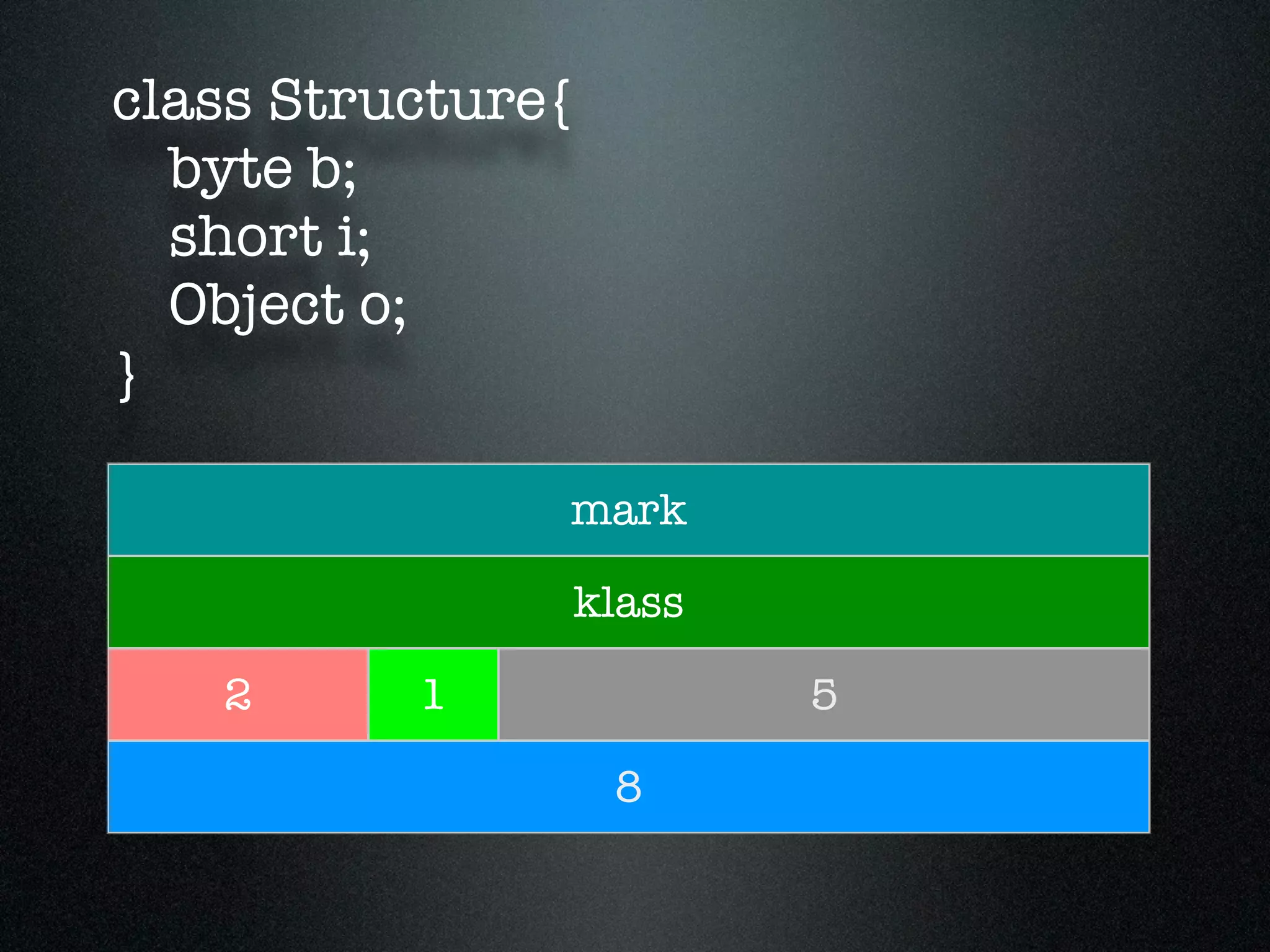 class Structure{
byte b;
short i;
Object o;
}

mark

klass

2 1 5

8